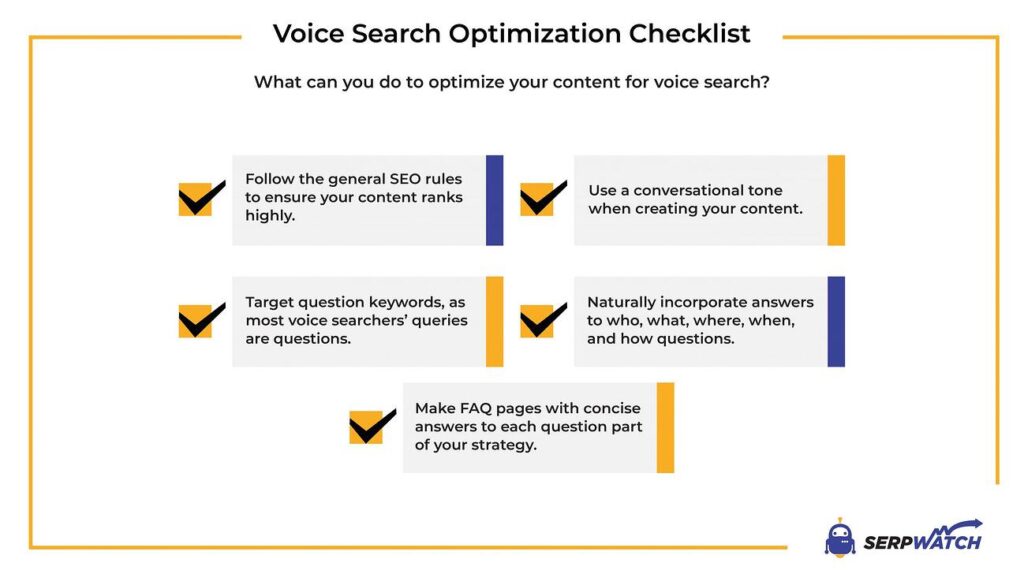 Voice Search Optimization Checklist

What can you do to optimize your content for voice search?

Follow the general SEO rules to ensure your content ranks highly.

Use a conversational tone when creating your content.

Target question keywords, as most voice searchers' queries are questions.

Naturally incorporate answers to who, what, where, when, and how questions.

Make FAQ pages with concise answers to each question part of your strategy.

SERPWATCH